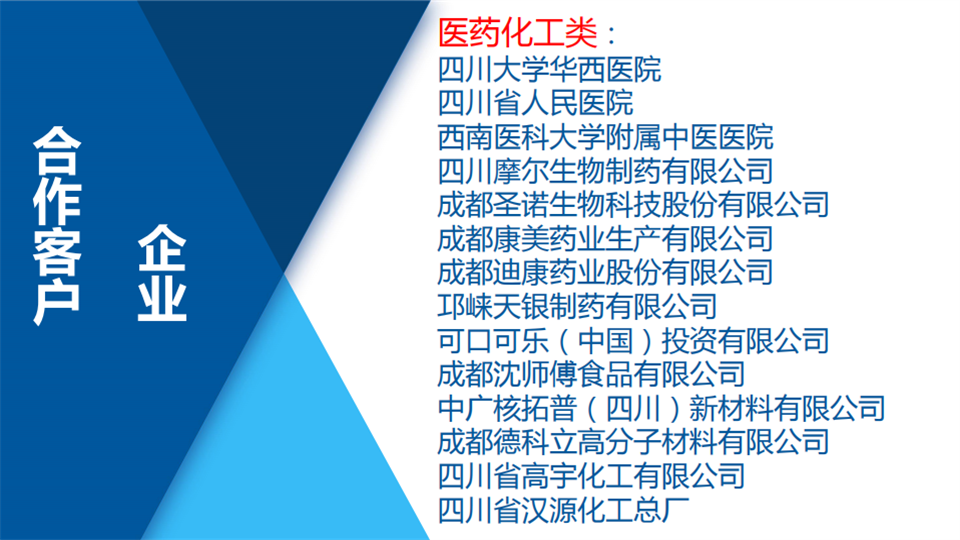 合作客户

企业

医药化工类：
四川大学华西医院
四川省人民医院
西南医科大学附属中医医院
四川摩尔生物制药有限公司
成都圣诺生物科技股份有限公司
成都康美药业生产有限公司
成都迪康药业股份有限公司
邛崃天银制药有限公司
可口可乐（中国）投资有限公司
成都沈师傅食品有限公司
中广核拓普（四川）新材料有限公司
成都德科立高分子材料有限公司
四川省高宇化工有限公司
四川省汉源化工总厂